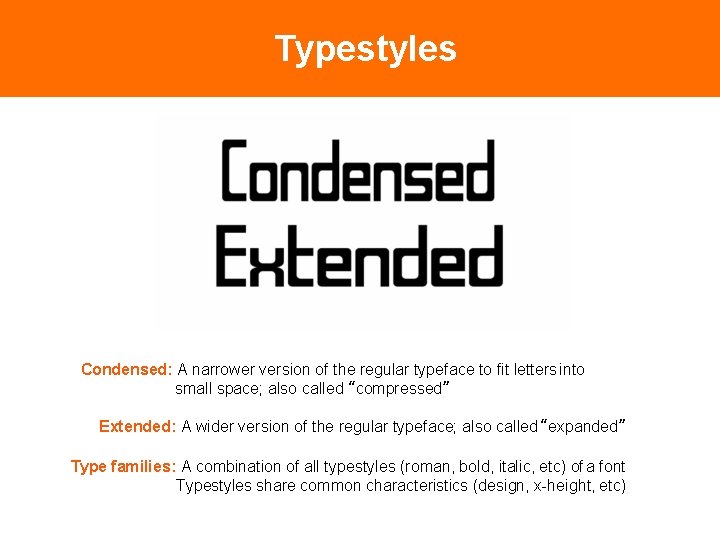 Typestyles

Condensed
Extended

Condensed: A narrower version of the regular typeface to fit letters into small space; also called "compressed"

Extended: A wider version of the regular typeface; also called "expanded"

Type families: A combination of all typestyles (roman, bold, italic, etc) of a font Typestyles share common characteristics (design, x-height, etc)